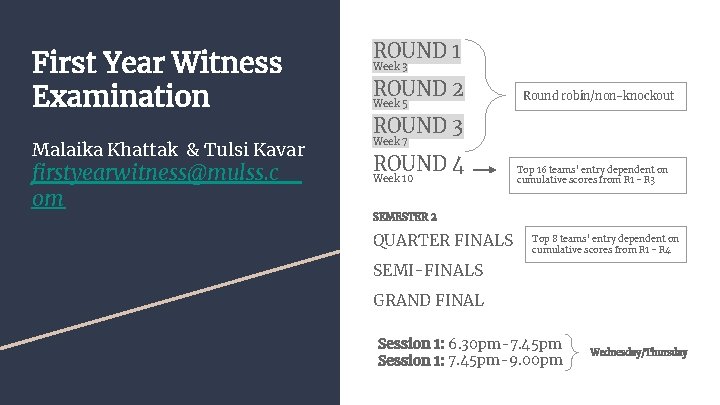 First Year Witness Examination

Malaika Khattak & Tulsi Kavar
firstyearwitness@mulss.com

ROUND 1
Week 3
ROUND 2
Week 5
ROUND 3
Week 7

Round robin/non-knockout

ROUND 4
Week 10

Top 16 teams' entry dependent on cumulative scores from R1 - R3

SEMESTER 2

QUARTER FINALS

Top 8 teams' entry dependent on cumulative scores from R1 - R4

SEMI-FINALS

GRAND FINAL

Session 1: 6.30pm-7.45pm
Session 1: 7.45pm-9.00pm

Wednesday/Thursday